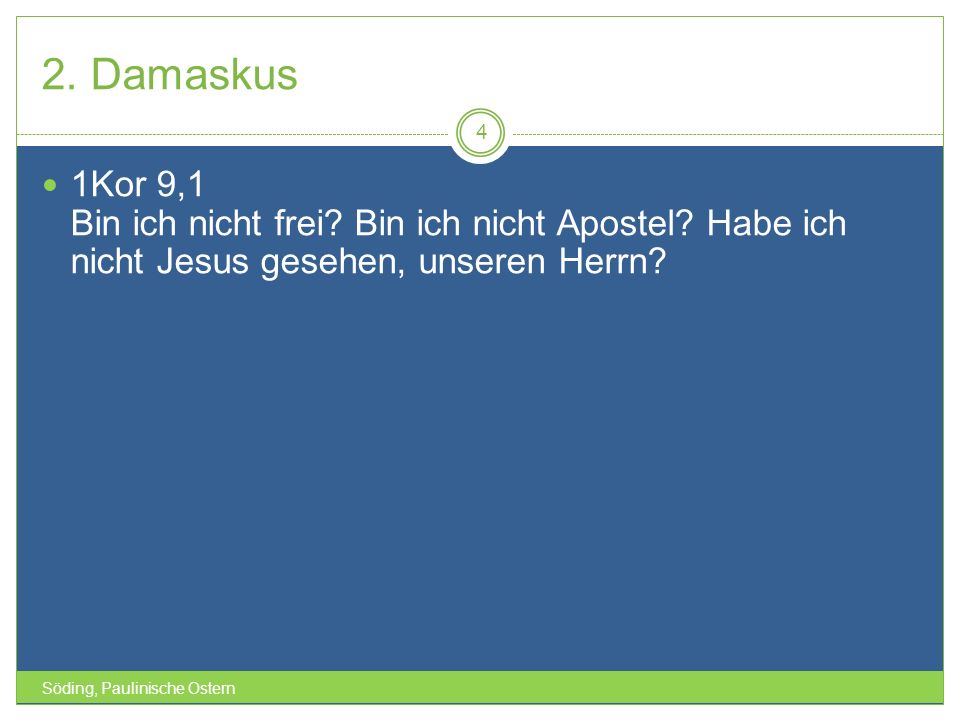 2. Damaskus

4

1Kor 9,1
Bin ich nicht frei? Bin ich nicht Apostel? Habe ich nicht Jesus gesehen, unseren Herrn?

Söding, Paulinische Ostern